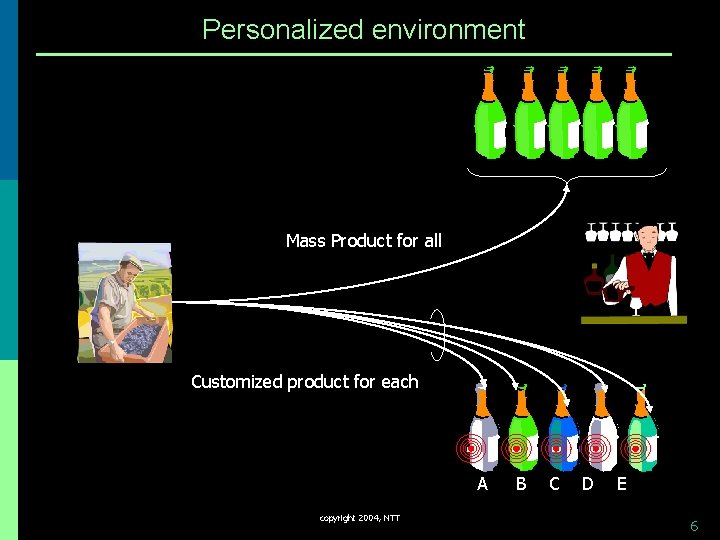 Personalized environment

Mass Product for all

Customized product for each

A B C D E

copyright 2004, NTT

6